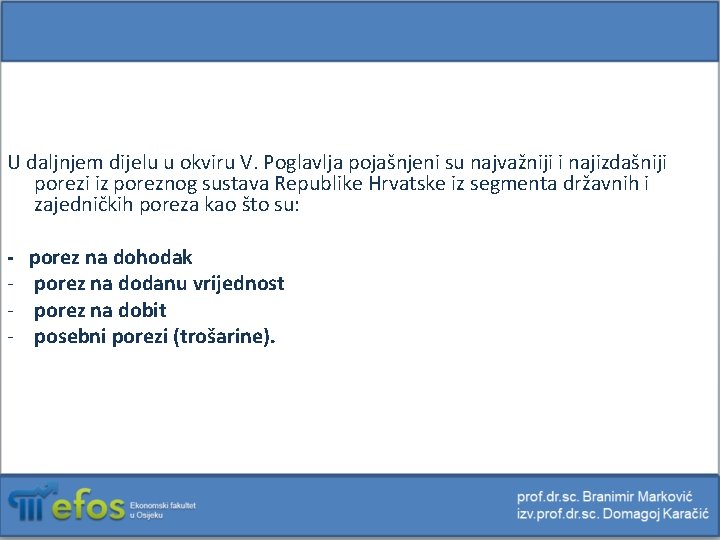 U daljnjem dijelu u okviru V. Poglavlja pojašnjeni su najvažniji i najizdašniji porezi iz poreznog sustava Republike Hrvatske iz segmenta državnih i zajedničkih poreza kao što su:

- porez na dohodak
- porez na dodanu vrijednost
- porez na dobit
- posebni porezi (trošarine).

efos Ekonomski fakultet u Osijeku

prof.dr.sc. Branimir Marković
izv.prof.dr.sc. Domagoj Karačić